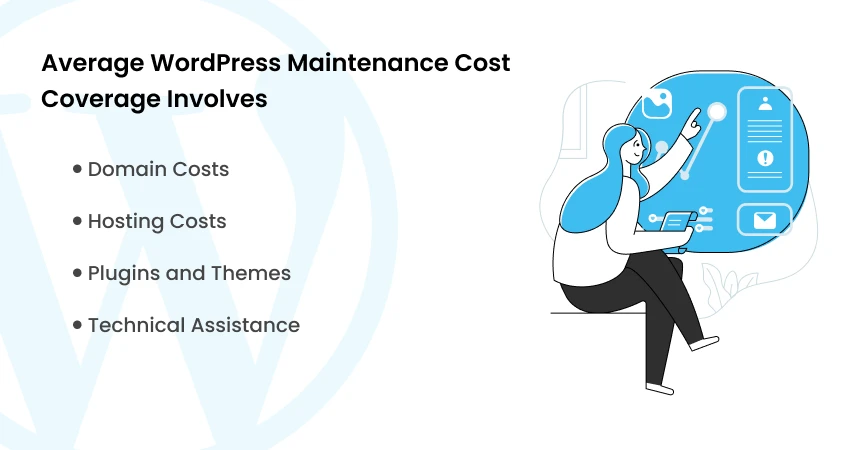 Average WordPress Maintenance Cost Coverage Involves

• Domain Costs

• Hosting Costs

• Plugins and Themes

• Technical Assistance